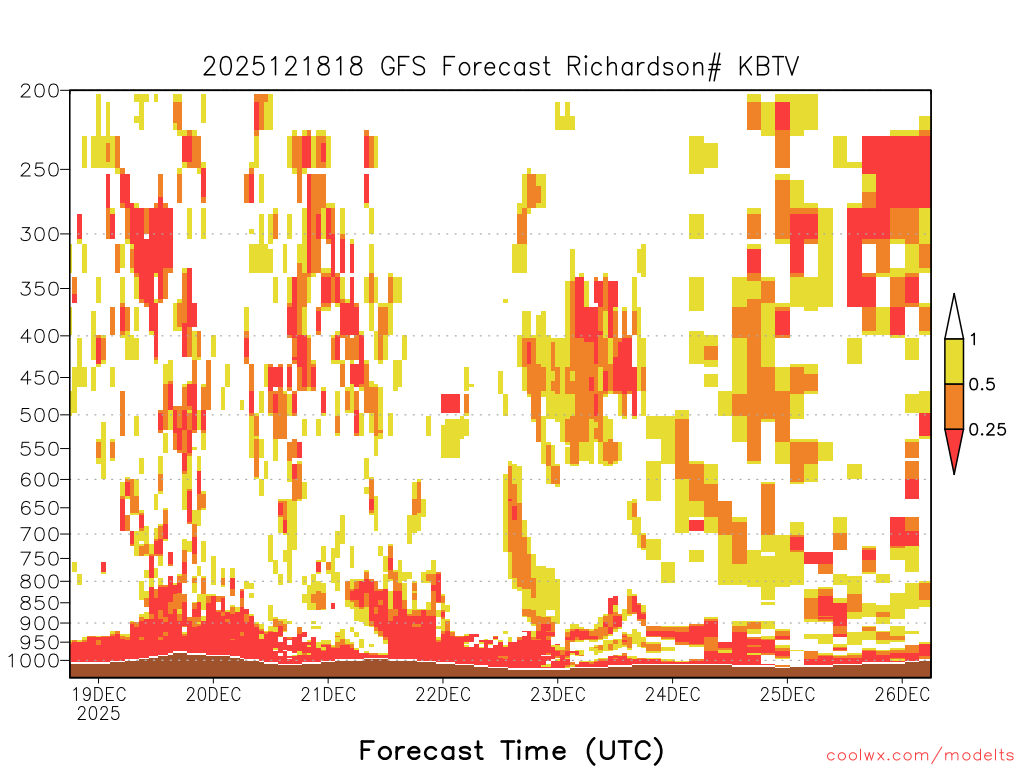 2025121818 GFS Forecast Richardson# KBTV

200
250
300
350
400
450
500
550
600
650
700
750
800
850
900
950
1000

1
0.5
0.25

19DEC
2025
20DEC
21DEC
22DEC
23DEC
24DEC
25DEC
26DEC

Forecast Time (UTC)

coolwx.com/modelts